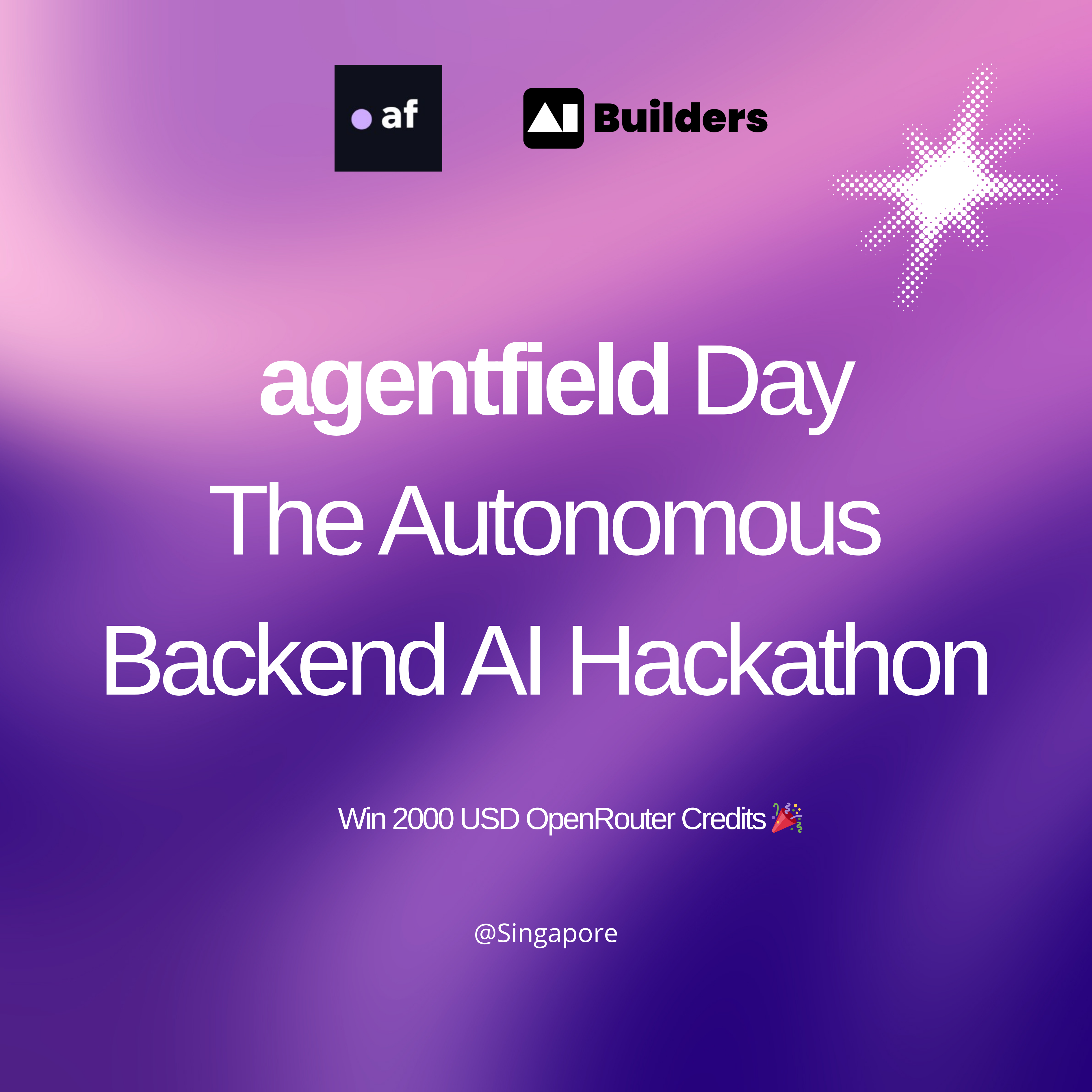 af

AI Builders

agentfield Day
The Autonomous
Backend AI Hackathon

Win 2000 USD OpenRouter Credits 🎉

@Singapore